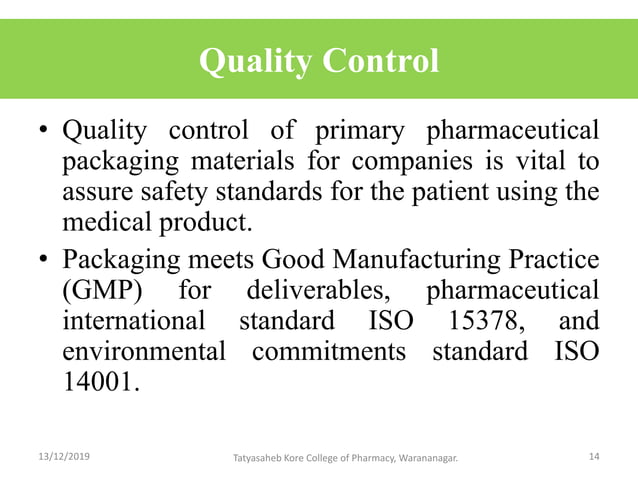 Quality Control

• Quality control of primary pharmaceutical packaging materials for companies is vital to assure safety standards for the patient using the medical product.

• Packaging meets Good Manufacturing Practice (GMP) for deliverables, pharmaceutical international standard ISO 15378, and environmental commitments standard ISO 14001.

13/12/2019 Tatyasaheb Kore College of Pharmacy, Warananagar. 14